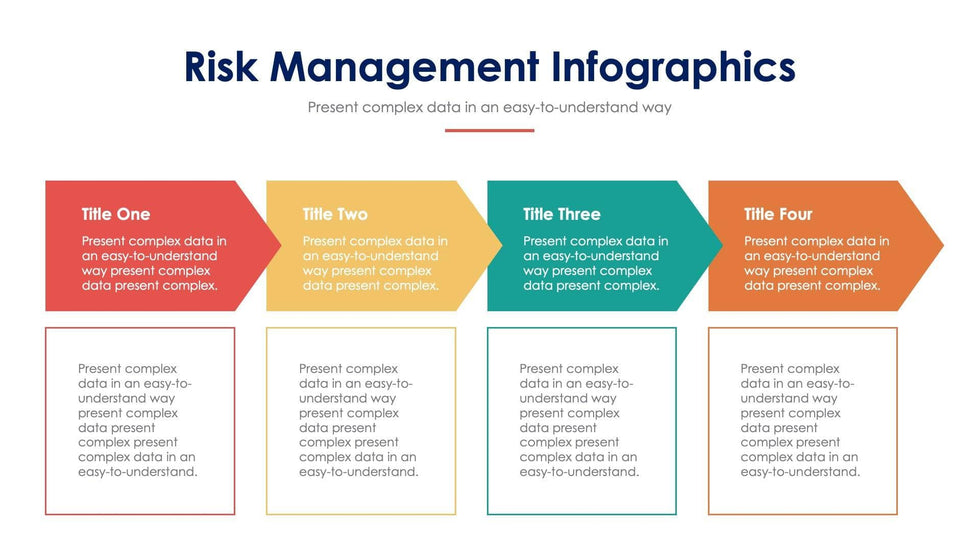 Risk Management Infographics

Present complex data in an easy-to-understand way

Title One

Present complex data in an easy-to-understand way present complex data present complex.

Title Two

Present complex data in an easy-to-understand way present complex data present complex.

Title Three

Present complex data in an easy-to-understand way present complex data present complex.

Title Four

Present complex data in an easy-to-understand way present complex data present complex.

Present complex data in an easy-to-understand way present complex data present complex present complex data in an easy-to-understand.

Present complex data in an easy-to-understand way present complex data present complex present complex data in an easy-to-understand.

Present complex data in an easy-to-understand way present complex data present complex present complex data in an easy-to-understand.

Present complex data in an easy-to-understand way present complex data present complex present complex data in an easy-to-understand.